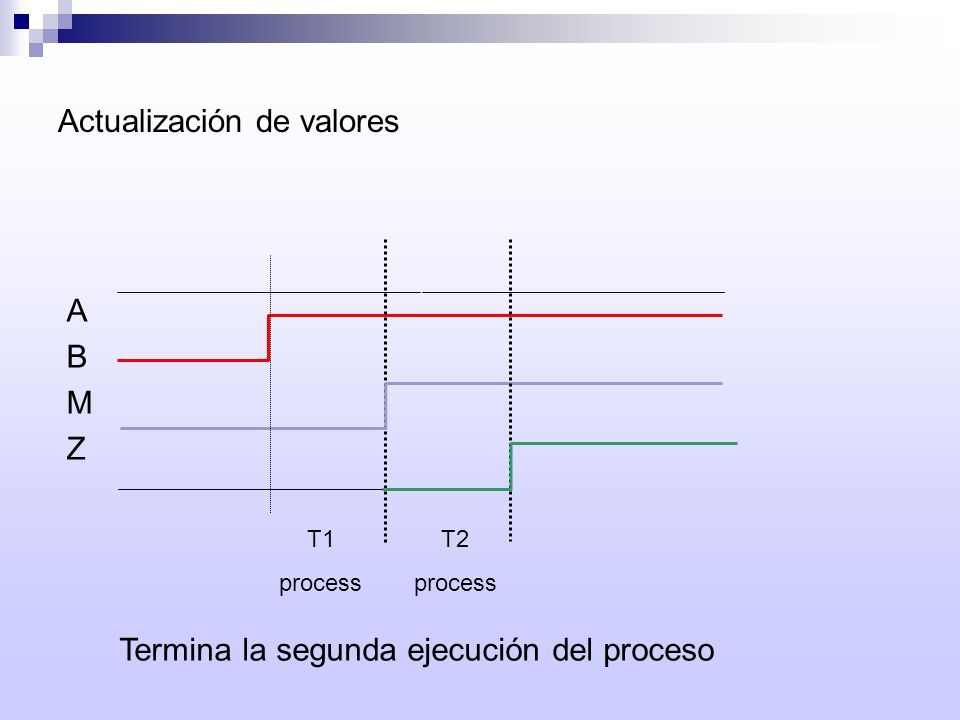 Actualización de valores

A
B
M
Z

T1
process

T2
process

Termina la segunda ejecución del proceso